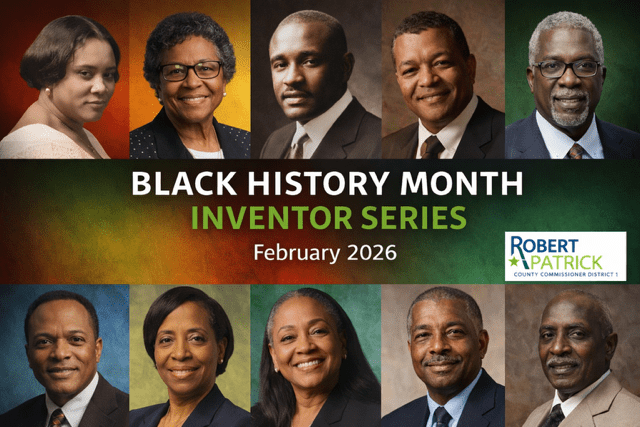 BLACK HISTORY MONTH
INVENTOR SERIES
February 2026

ROBERT PATRICK
COUNTY COMMISSIONER DISTRICT 1